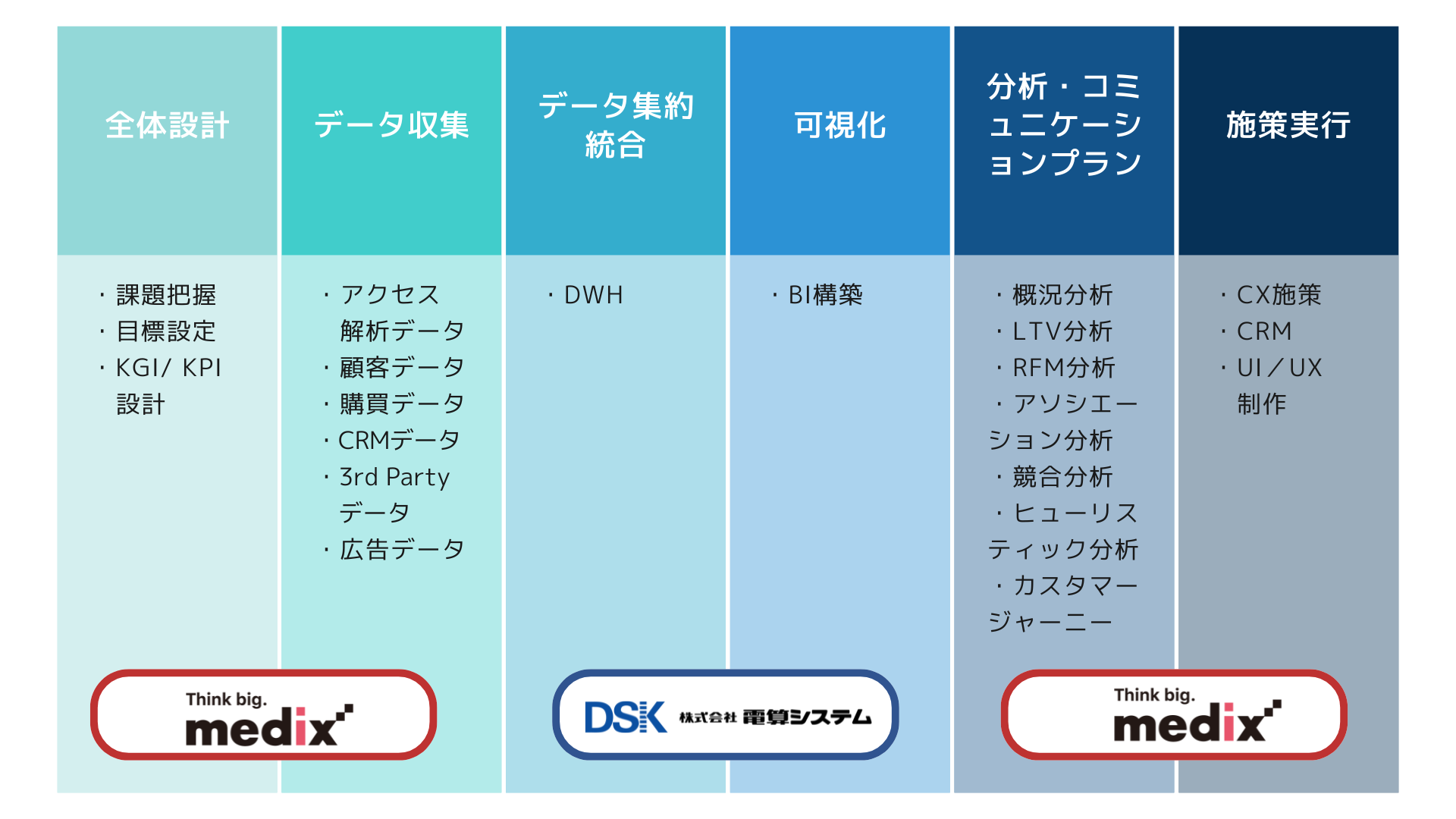 全体設計

・課題把握
・目標設定
・KGI/ KPI 設計

データ収集

・アクセス解析データ
・顧客データ
・購買データ
・CRMデータ
・3rd Party データ
・広告データ

データ集約統合

・DWH

可視化

・BI構築

分析・コミュニケーションプラン

・概況分析
・LTV分析
・RFM分析
・アソシエーション分析
・競合分析
・ヒューリスティック分析
・カスタマージャーニー

施策実行

・CX施策
・CRM
・UI／UX 制作

Think big. medix

DSK 株式会社 電算システム

Think big. medix